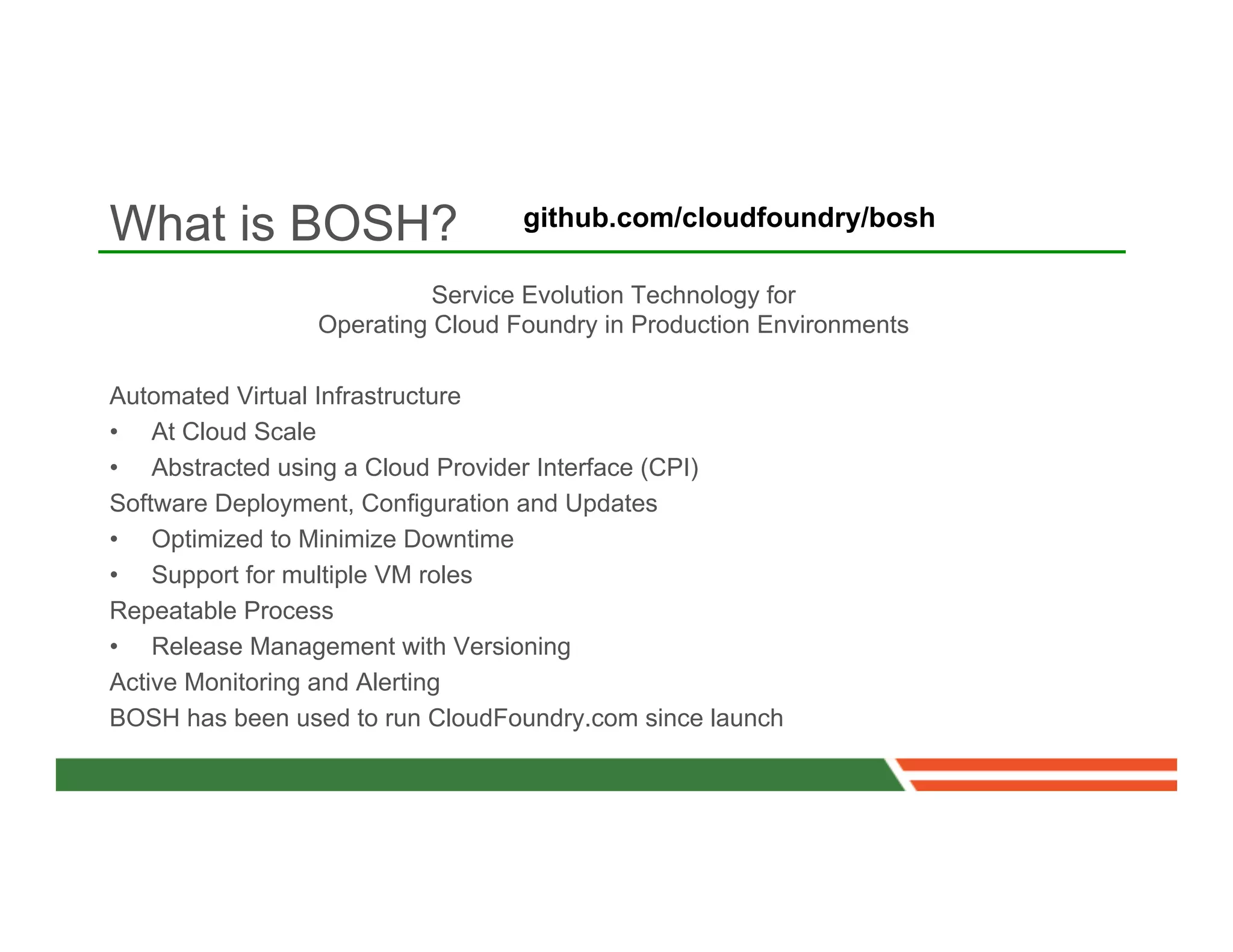 What is BOSH? github.com/cloudfoundry/bosh

Service Evolution Technology for
Operating Cloud Foundry in Production Environments

Automated Virtual Infrastructure
• At Cloud Scale
• Abstracted using a Cloud Provider Interface (CPI)
Software Deployment, Configuration and Updates
• Optimized to Minimize Downtime
• Support for multiple VM roles
Repeatable Process
• Release Management with Versioning
Active Monitoring and Alerting
BOSH has been used to run CloudFoundry.com since launch